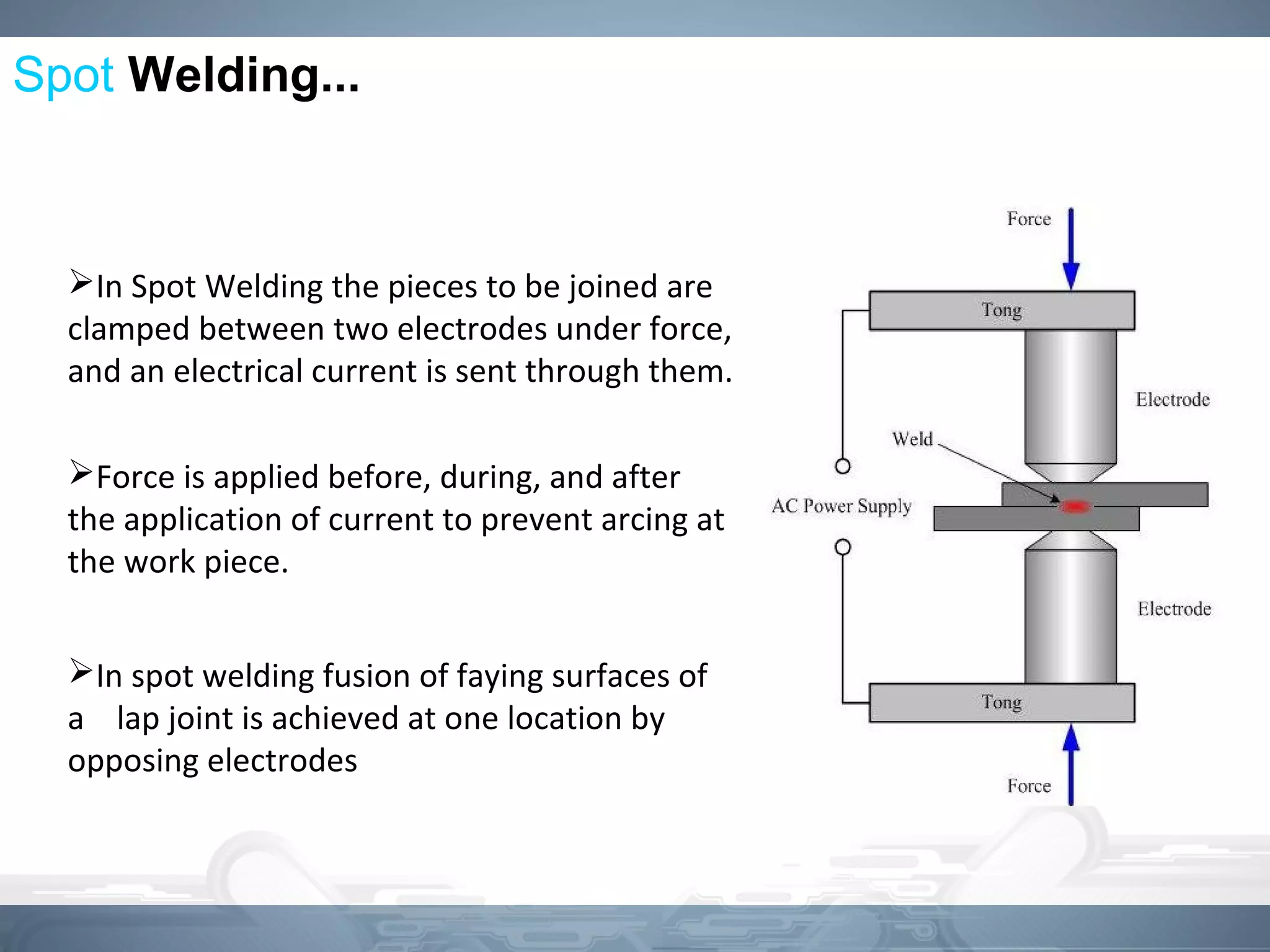 Spot Welding...

➢In Spot Welding the pieces to be joined are clamped between two electrodes under force, and an electrical current is sent through them.

➢Force is applied before, during, and after the application of current to prevent arcing at the work piece.

➢In spot welding fusion of faying surfaces of a lap joint is achieved at one location by opposing electrodes

Force
Tong
Electrode
Weld
AC Power Supply
Electrode
Tong
Force